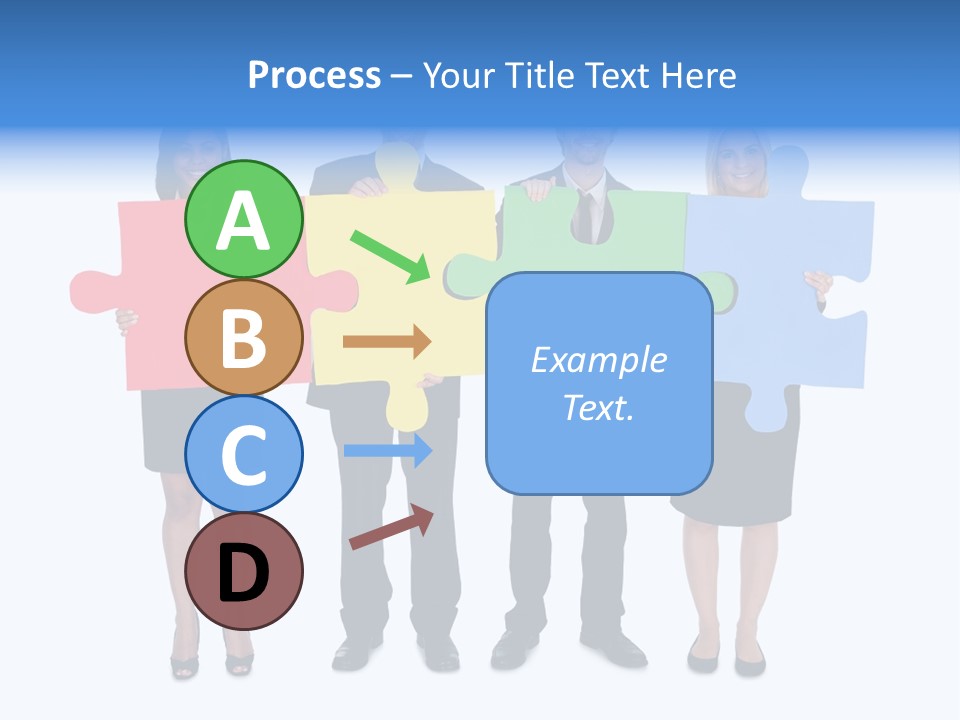 Process – Your Title Text Here

A

B

C

D

Example Text.